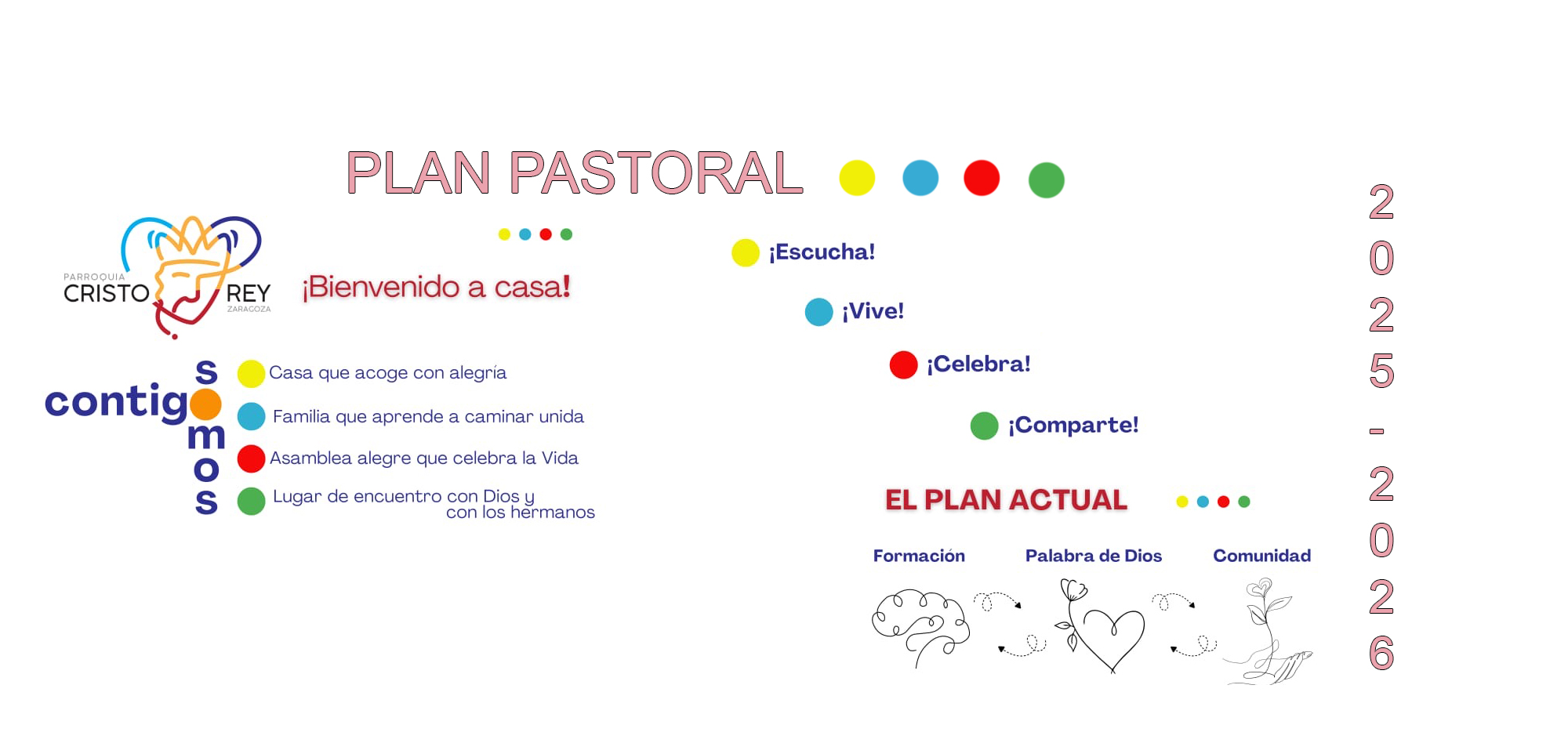 PLAN PASTORAL

PARROQUIA
CRISTO REY
ZARAGOZA

¡Bienvenido a casa!

contigo
somos

Casa que acoge con alegría

Familia que aprende a caminar unida

Asamblea alegre que celebra la Vida

Lugar de encuentro con Dios y con los hermanos

¡Escucha!

¡Vive!

¡Celebra!

¡Comparte!

EL PLAN ACTUAL

Formación

Palabra de Dios

Comunidad

2025-2026